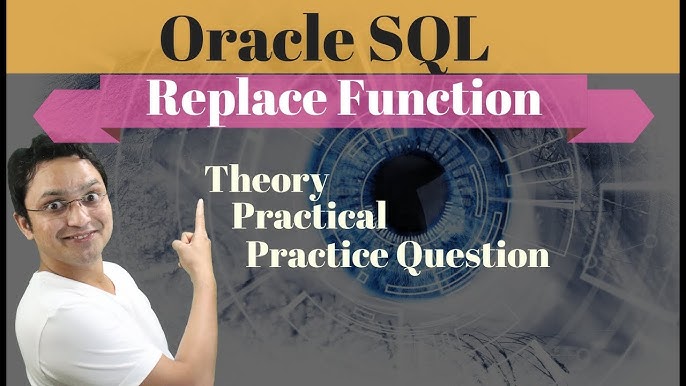 Oracle SQL

Replace Function

Theory
Practical
Practice Question